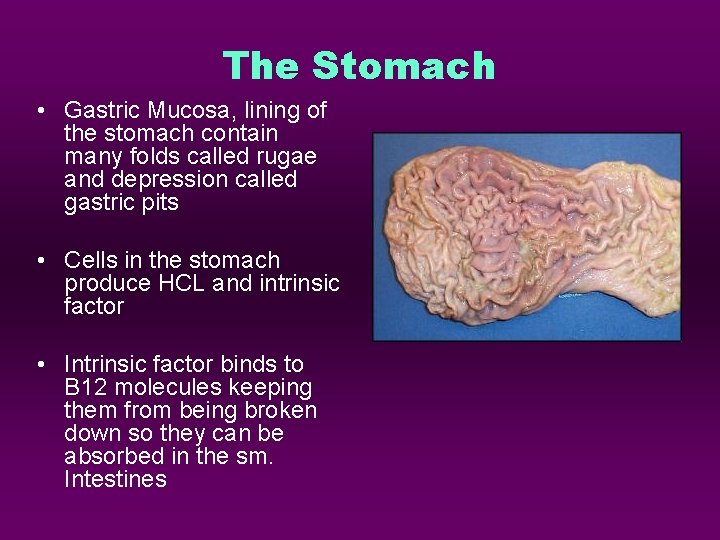 The Stomach

• Gastric Mucosa, lining of the stomach contain many folds called rugae and depression called gastric pits

• Cells in the stomach produce HCL and intrinsic factor

• Intrinsic factor binds to B12 molecules keeping them from being broken down so they can be absorbed in the sm. Intestines